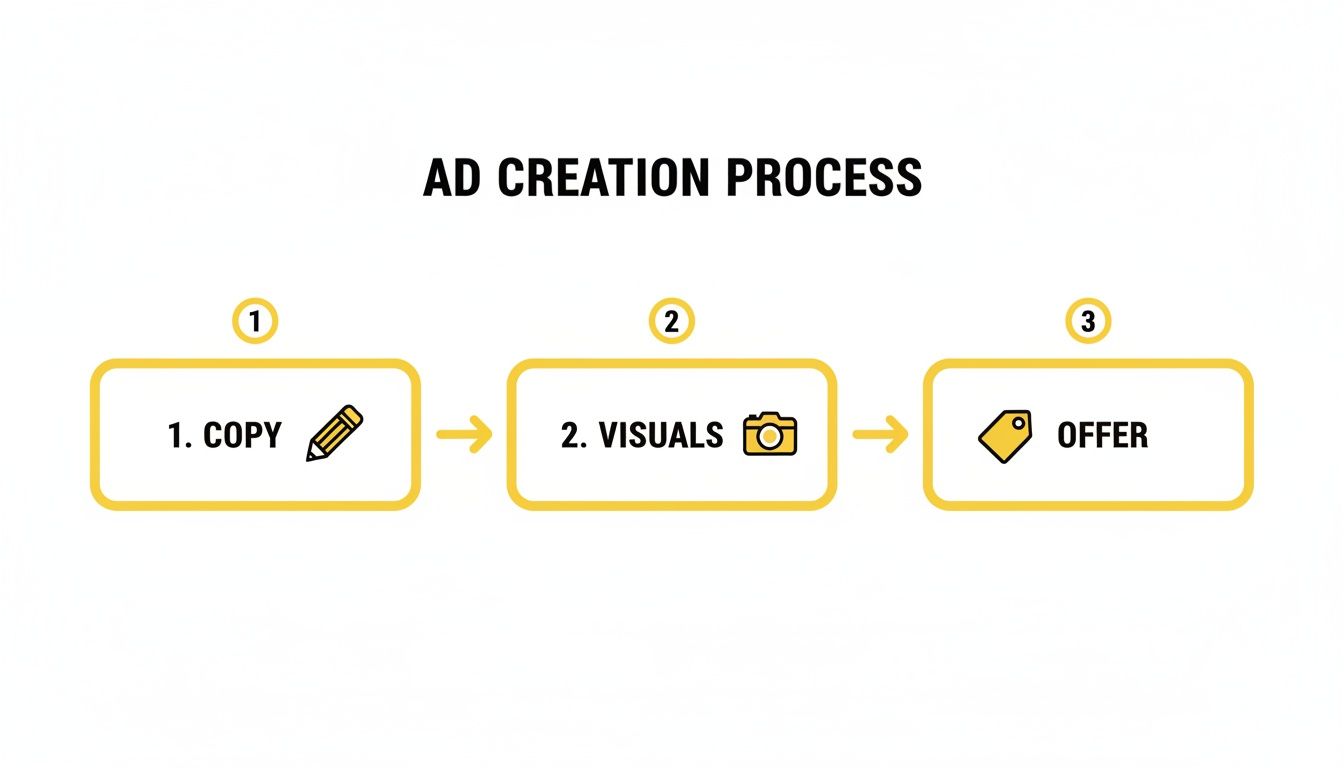 AD CREATION PROCESS

1

1. COPY

2

2. VISUALS

3

OFFER